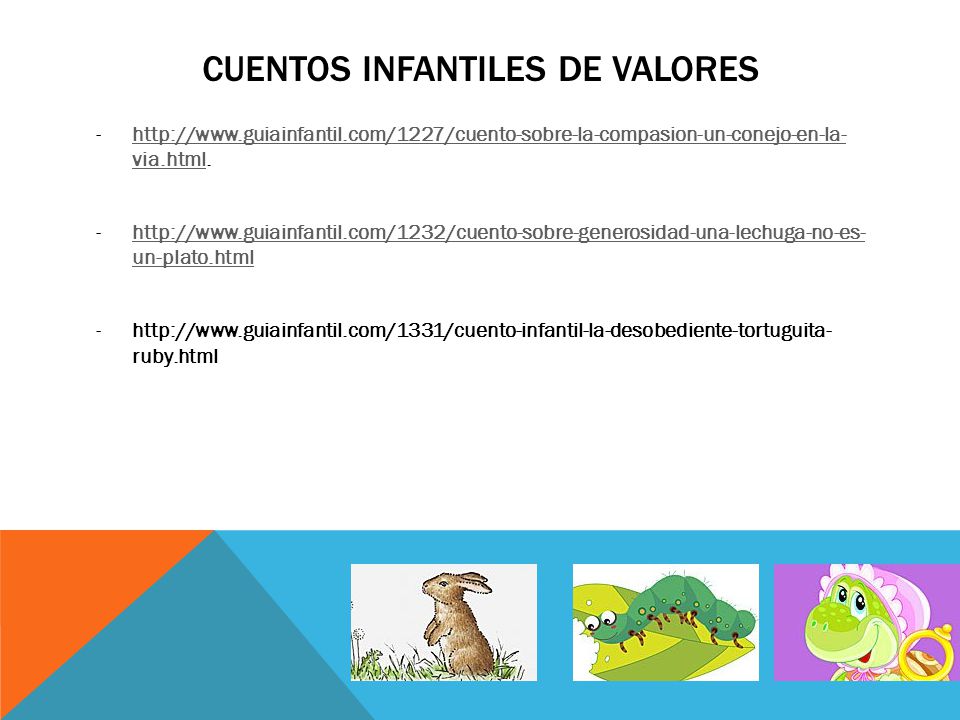 CUENTOS INFANTILES DE VALORES

- http://www.guiainfantil.com/1227/cuento-sobre-la-compasion-un-conejo-en-la-via.html.

- http://www.guiainfantil.com/1232/cuento-sobre-generosidad-una-lechuga-no-es-un-plato.html

- http://www.guiainfantil.com/1331/cuento-infantil-la-desobediente-tortuguita-ruby.html